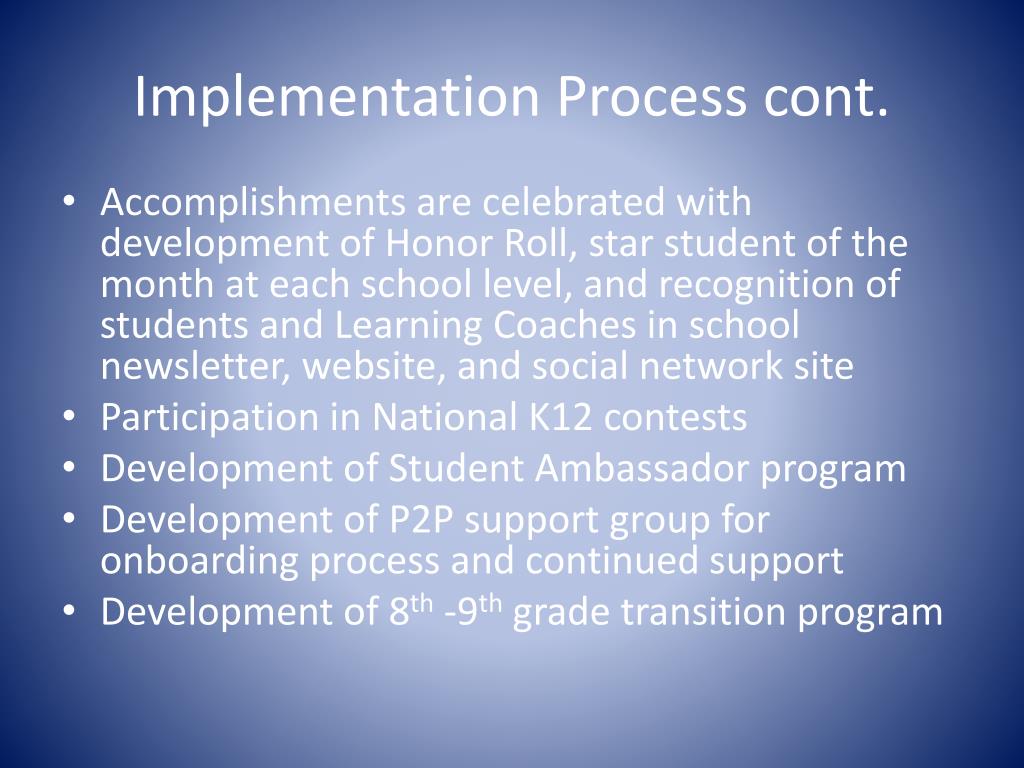 Implementation Process cont.

• Accomplishments are celebrated with development of Honor Roll, star student of the month at each school level, and recognition of students and Learning Coaches in school newsletter, website, and social network site
• Participation in National K12 contests
• Development of Student Ambassador program
• Development of P2P support group for onboarding process and continued support
• Development of 8$^{th}$ -9$^{th}$ grade transition program